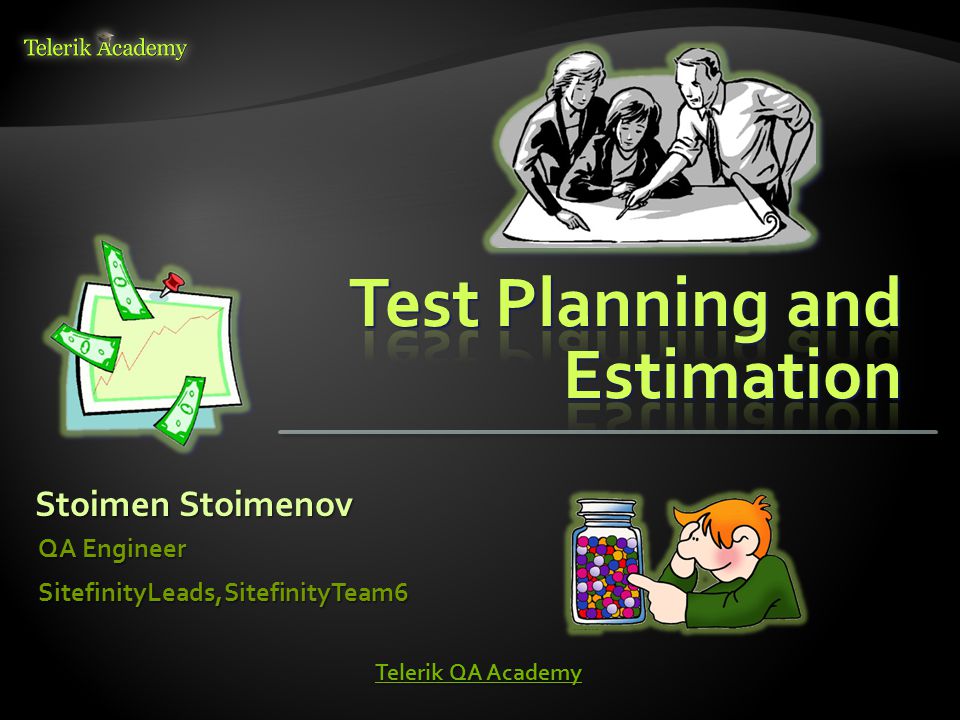 Telerik Academy

Test Planning and Estimation

Stoimen Stoimenov

QA Engineer

SitefinityLeads, SitefinityTeam6

Telerik QA Academy